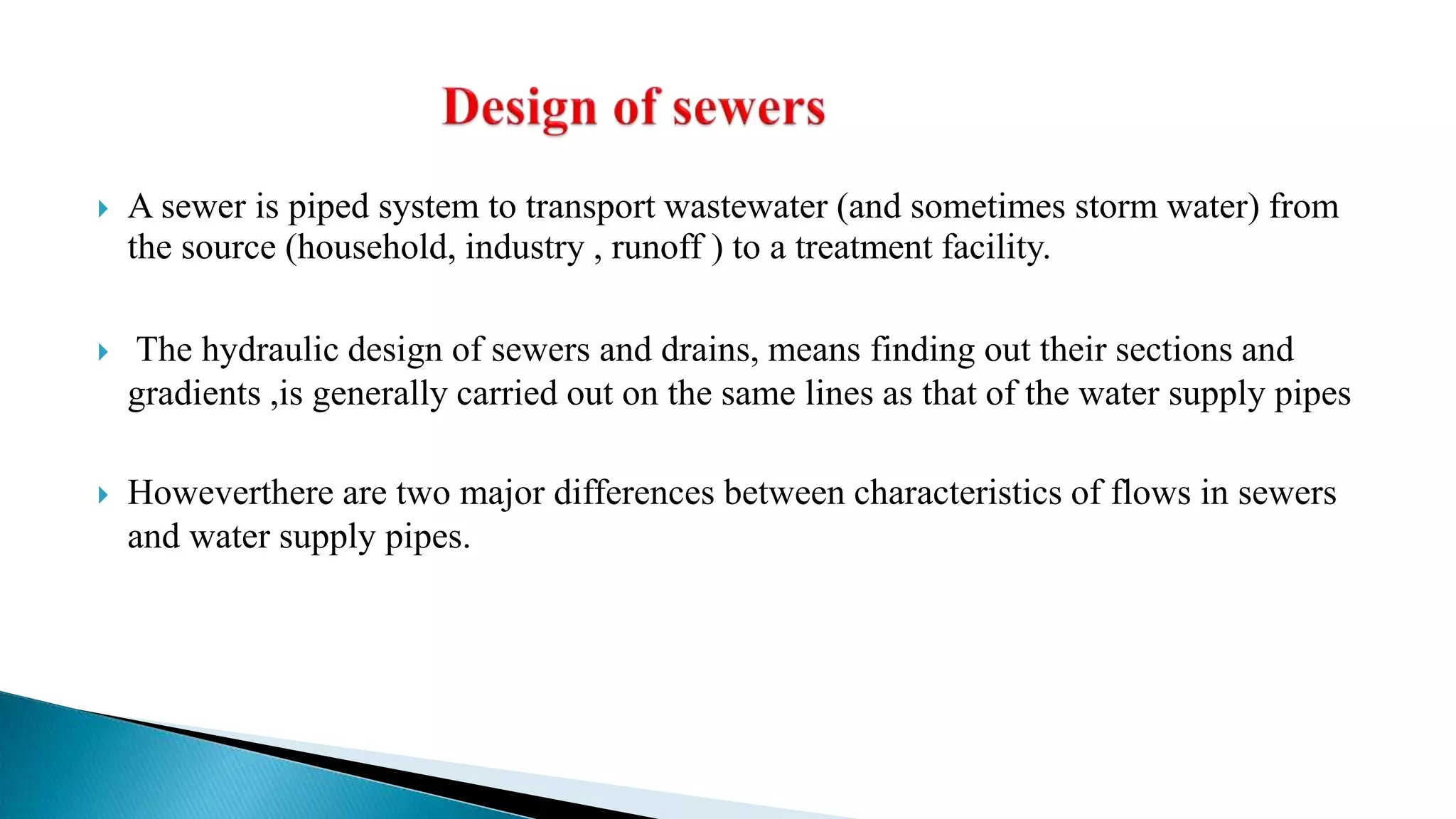 Design of sewers

A sewer is piped system to transport wastewater (and sometimes storm water) from the source (household, industry , runoff ) to a treatment facility.

The hydraulic design of sewers and drains, means finding out their sections and gradients ,is generally carried out on the same lines as that of the water supply pipes

Howeverthere are two major differences between characteristics of flows in sewers and water supply pipes.